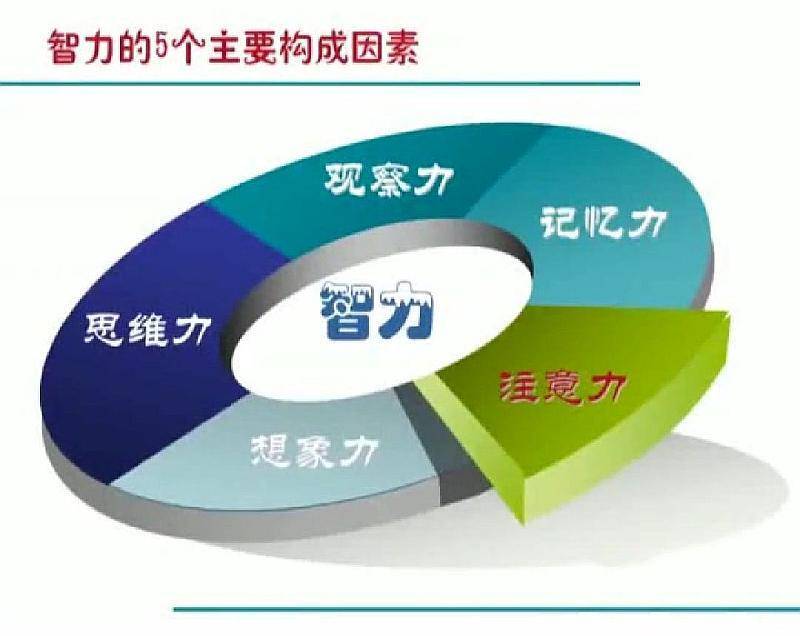 智力的5个主要构成因素

观察力

记忆力

思维力

智力

注意力

想象力